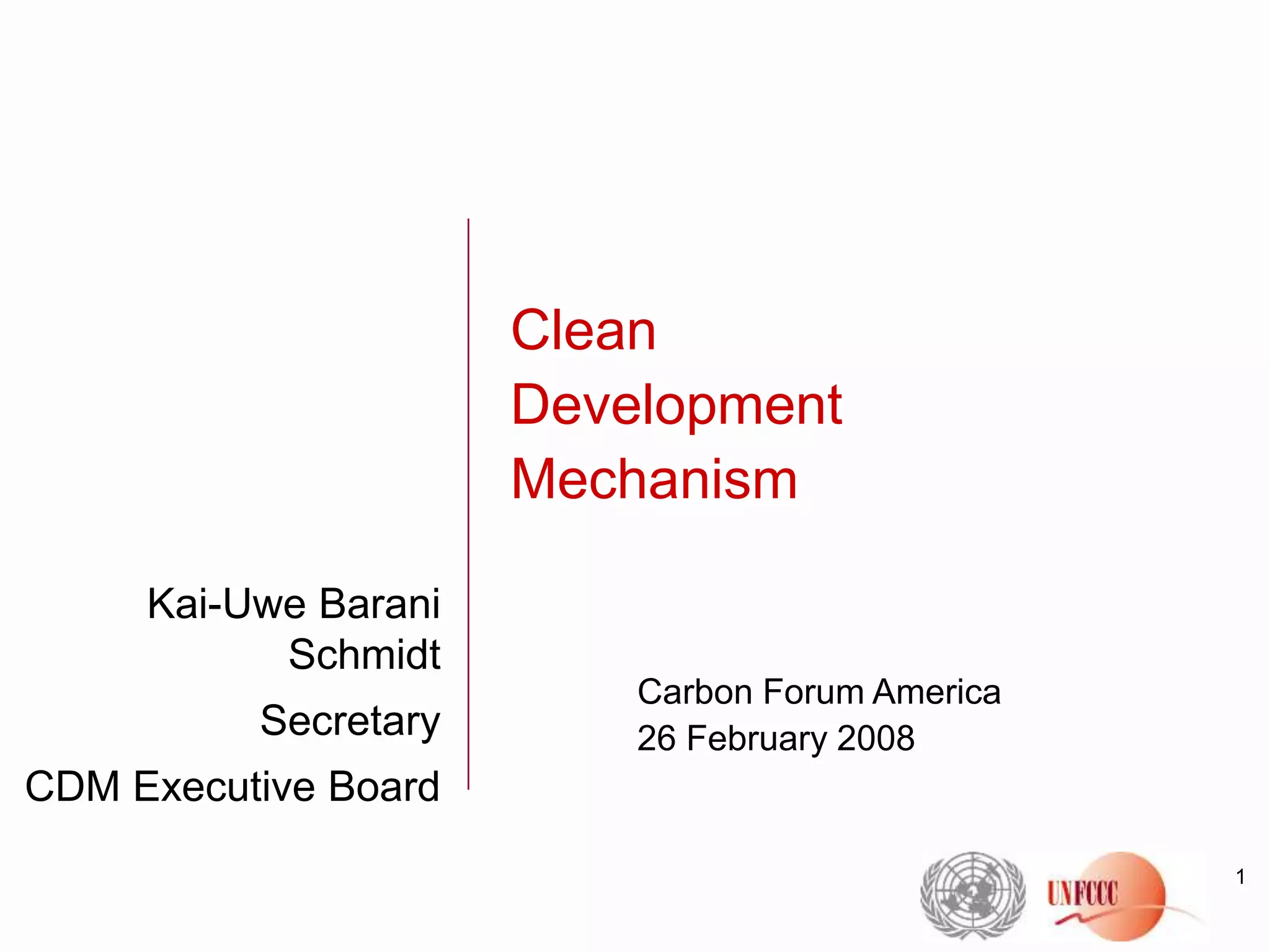 Clean
Development
Mechanism

Kai-Uwe Barani Schmidt

Secretary

CDM Executive Board

Carbon Forum America
26 February 2008

UNFCCC

1